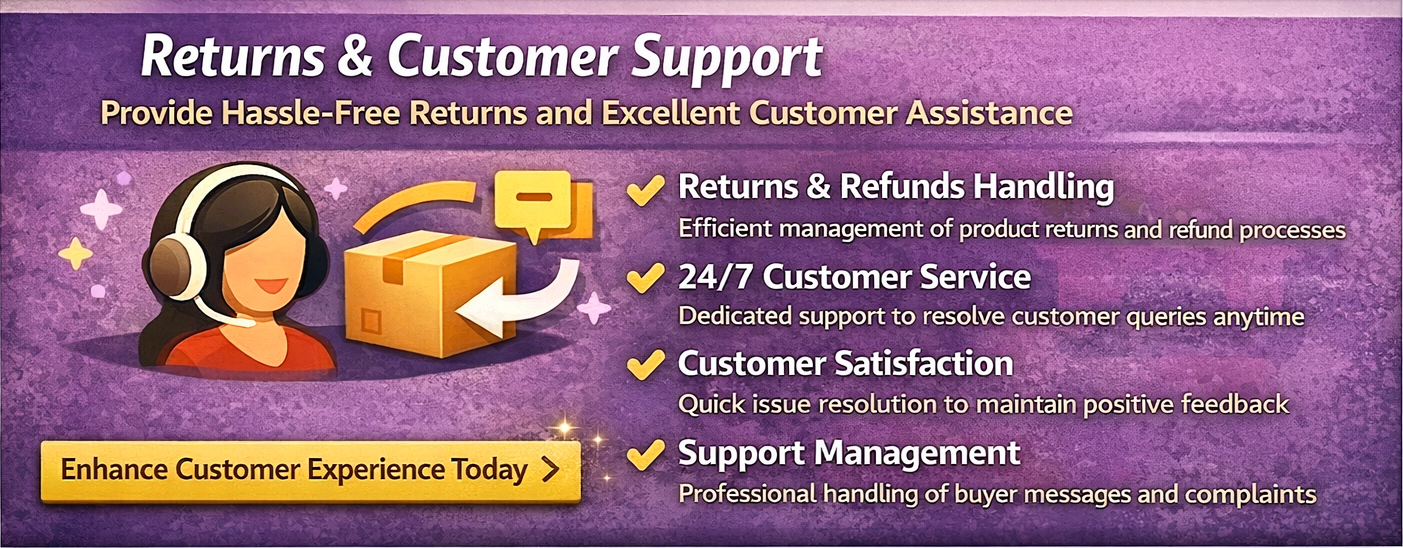 Returns & Customer Support

Provide Hassle-Free Returns and Excellent Customer Assistance

Returns & Refunds Handling
Efficient management of product returns and refund processes

24/7 Customer Service
Dedicated support to resolve customer queries anytime

Customer Satisfaction
Quick issue resolution to maintain positive feedback

Support Management
Professional handling of buyer messages and complaints

Enhance Customer Experience Today >